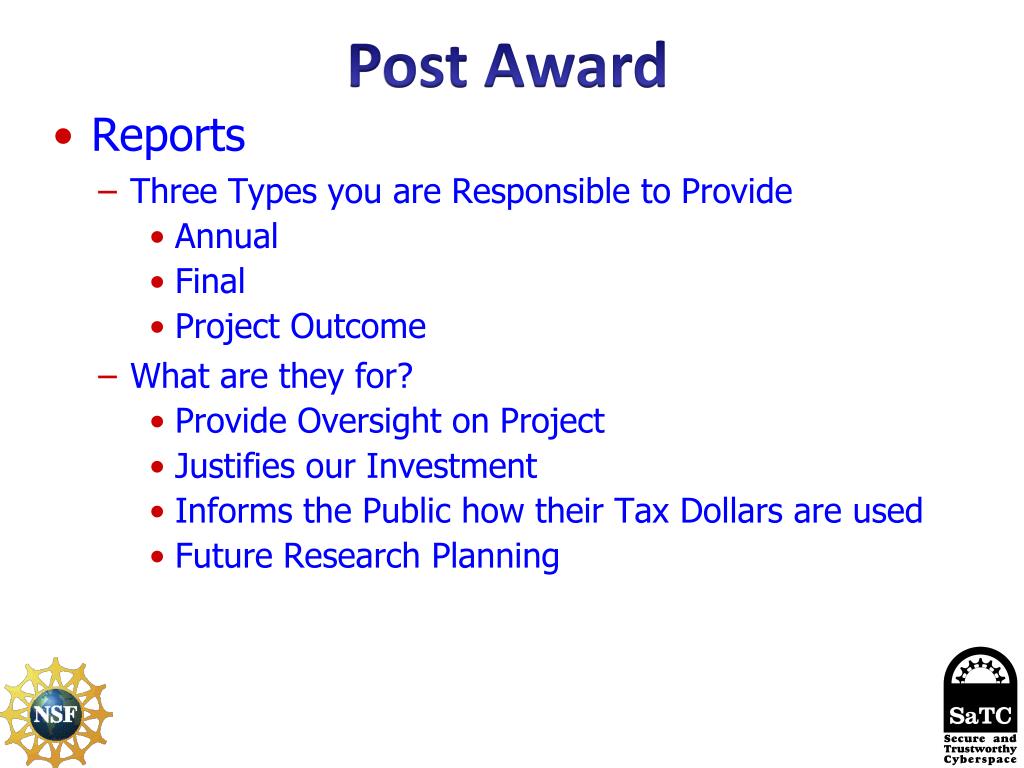 Post Award

• Reports
  – Three Types you are Responsible to Provide
    • Annual
    • Final
    • Project Outcome
  – What are they for?
    • Provide Oversight on Project
    • Justifies our Investment
    • Informs the Public how their Tax Dollars are used
    • Future Research Planning

NSF

SaTC
Secure and Trustworthy Cyberspace